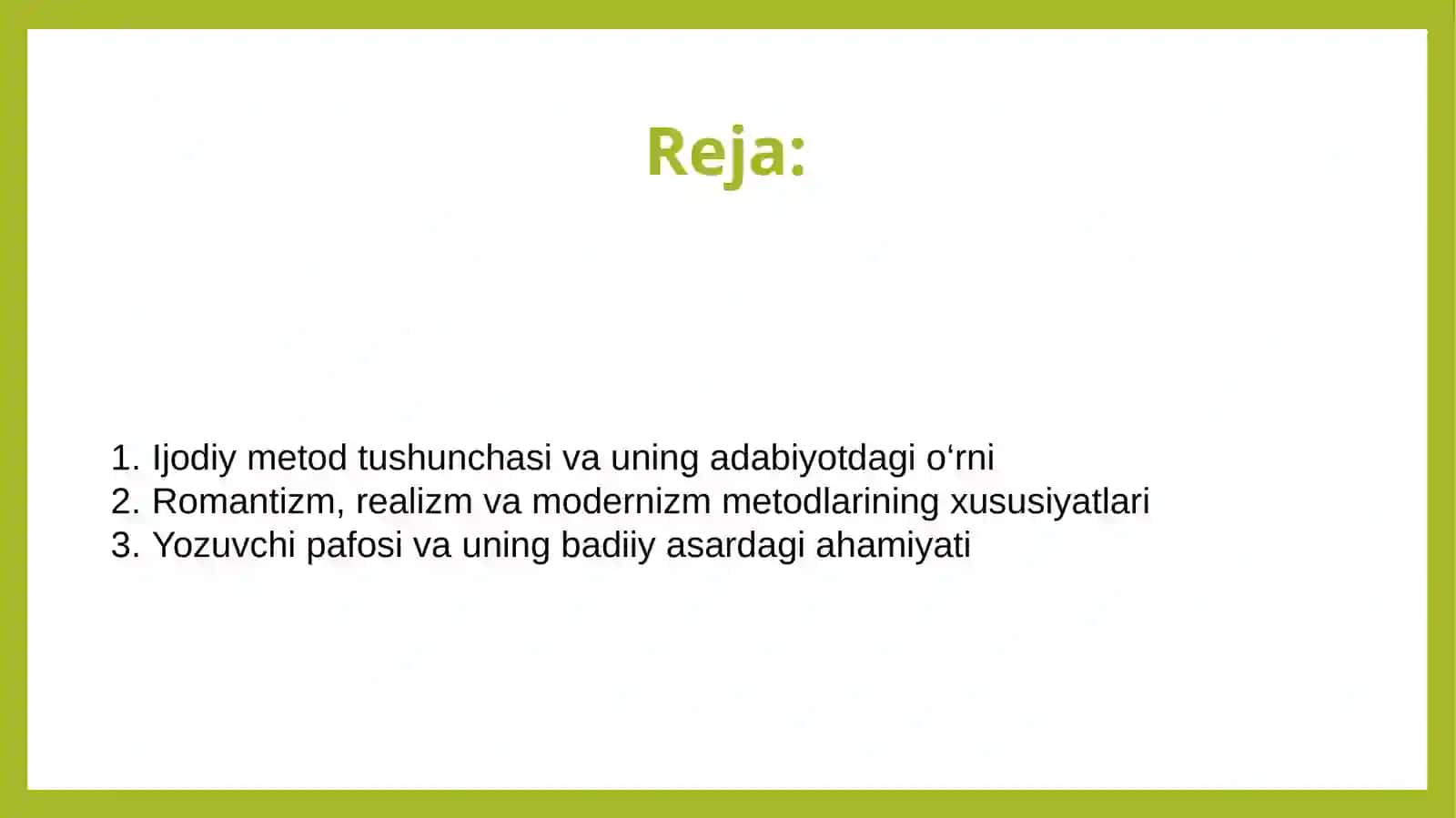 Reja:

1. Ijodiy metod tushunchasi va uning adabiyotdagi o‘rni
2. Romantizm, realizm va modernizm metodlarining xususiyatlari
3. Yozuvchi pafosi va uning badiiy asardagi ahamiyati